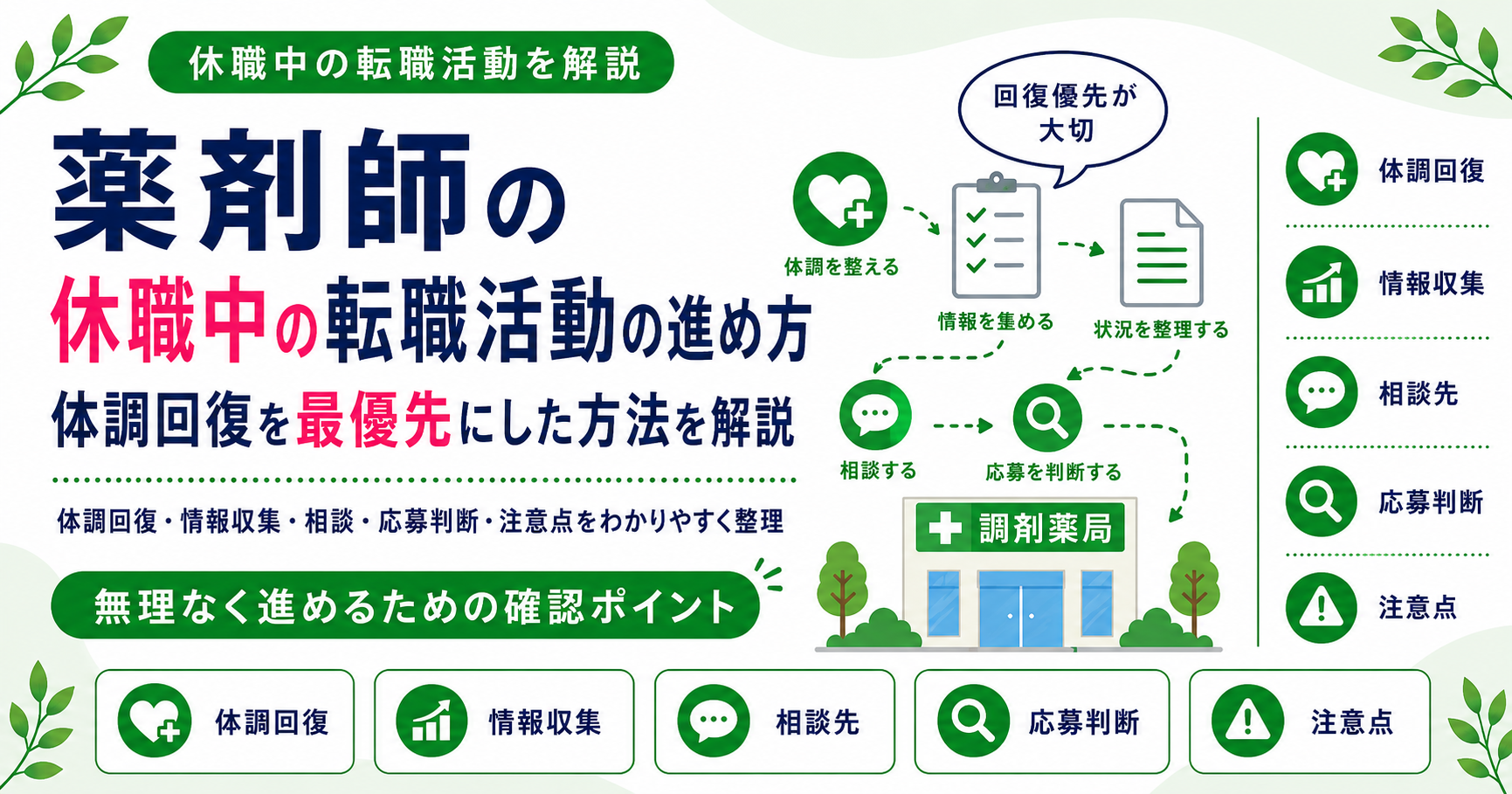 休職中の転職活動を解説

薬剤師の
休職中の転職活動の進め方
体調回復を最優先にした方法を解説

体調回復・情報収集・相談・応募判断・注意点をわかりやすく整理

無理なく進めるための確認ポイント

回復優先が大切

体調を整える
情報を集める
状況を整理する
相談する
応募を判断する

調剤薬局

体調回復
情報収集
相談先
応募判断
注意点

体調回復
情報収集
相談先
応募判断
注意点